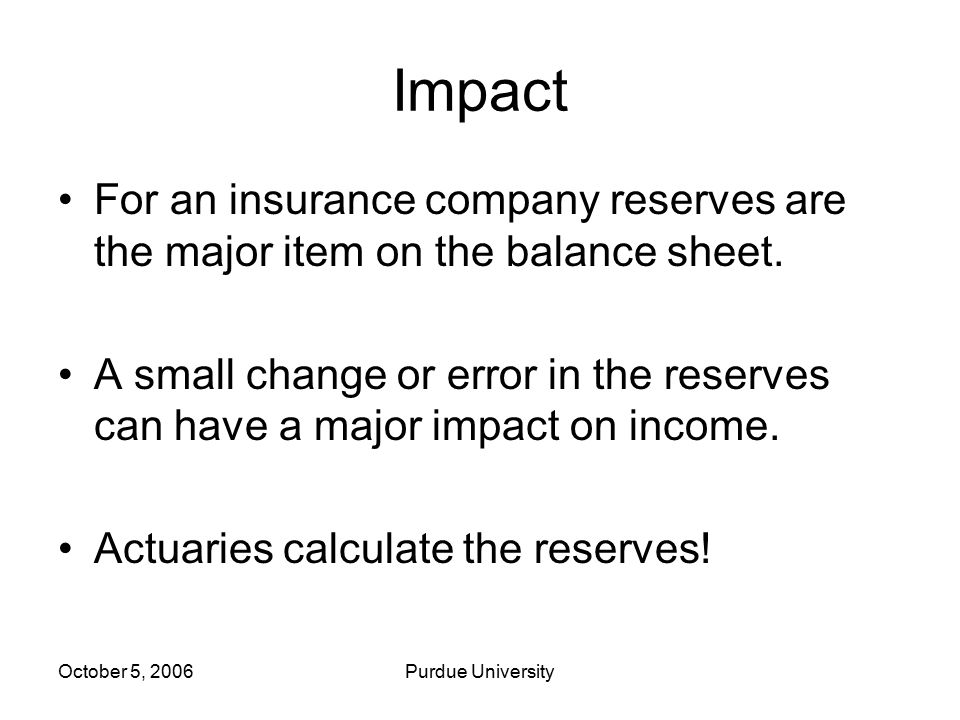 Impact

• For an insurance company reserves are the major item on the balance sheet.

• A small change or error in the reserves can have a major impact on income.

• Actuaries calculate the reserves!

October 5, 2006

Purdue University